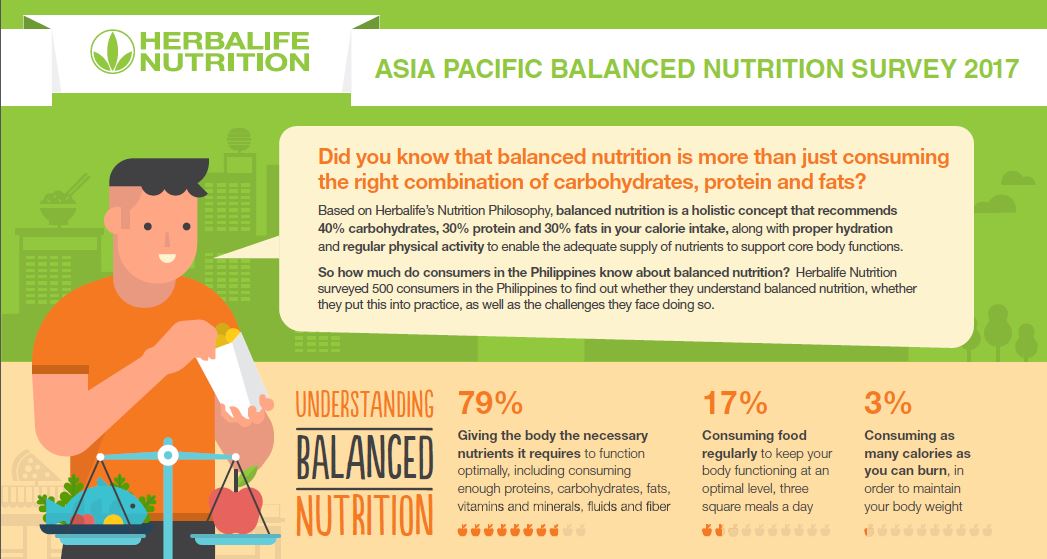 HERBALIFE NUTRITION

ASIA PACIFIC BALANCED NUTRITION SURVEY 2017

Did you know that balanced nutrition is more than just consuming the right combination of carbohydrates, protein and fats?

Based on Herbalife's Nutrition Philosophy, balanced nutrition is a holistic concept that recommends 40% carbohydrates, 30% protein and 30% fats in your calorie intake, along with proper hydration and regular physical activity to enable the adequate supply of nutrients to support core body functions.

So how much do consumers in the Philippines know about balanced nutrition? Herbalife Nutrition surveyed 500 consumers in the Philippines to find out whether they understand balanced nutrition, whether they put this into practice, as well as the challenges they face doing so.

UNDERSTANDING BALANCED NUTRITION

79%
Giving the body the necessary nutrients it requires to function optimally, including consuming enough proteins, carbohydrates, fats, vitamins and minerals, fluids and fiber

17%
Consuming food regularly to keep your body functioning at an optimal level, three square meals a day

3%
Consuming as many calories as you can burn, in order to maintain your body weight